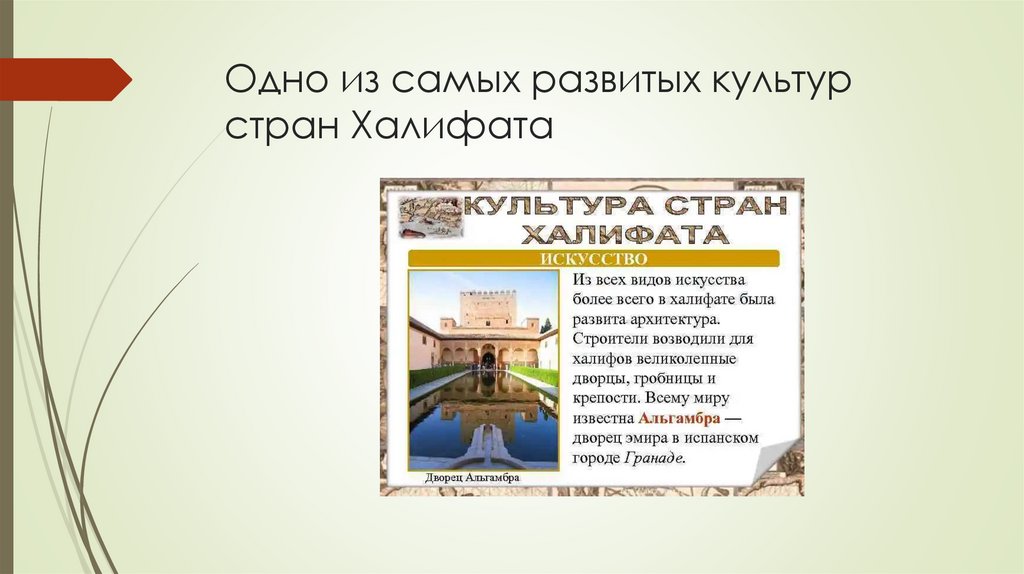 Одно из самых развитых культур стран Халифата

КУЛЬТУРА СТРАН ХАЛИФАТА

ИСКУССТВО

Из всех видов искусства более всего в халифате была развита архитектура. Строители возводили для халифов великолепные дворцы, гробницы и крепости. Всему миру известна Альгамбра — дворец эмира в испанском городе Гранаде.

Дворец Альгамбра